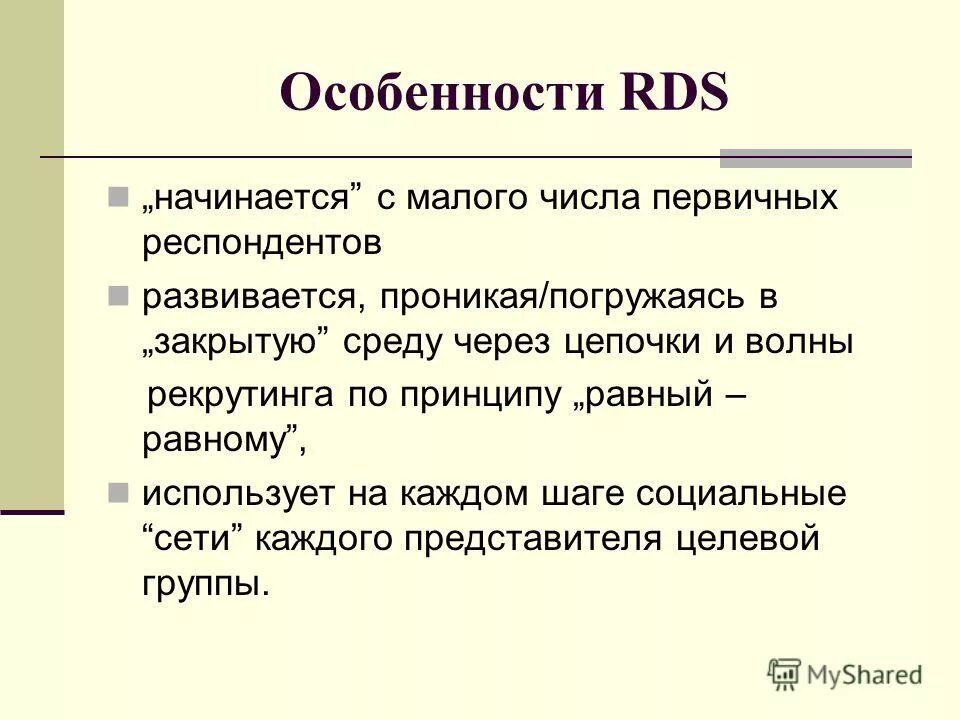 Особенности RDS

„начинается” с малого числа первичных респондентов

развивается, проникая/погружаясь в „закрытую” среду через цепочки и волны рекрутинга по принципу „равный – равному”,

использует на каждом шаге социальные “сети” каждого представителя целевой группы.

MyShared